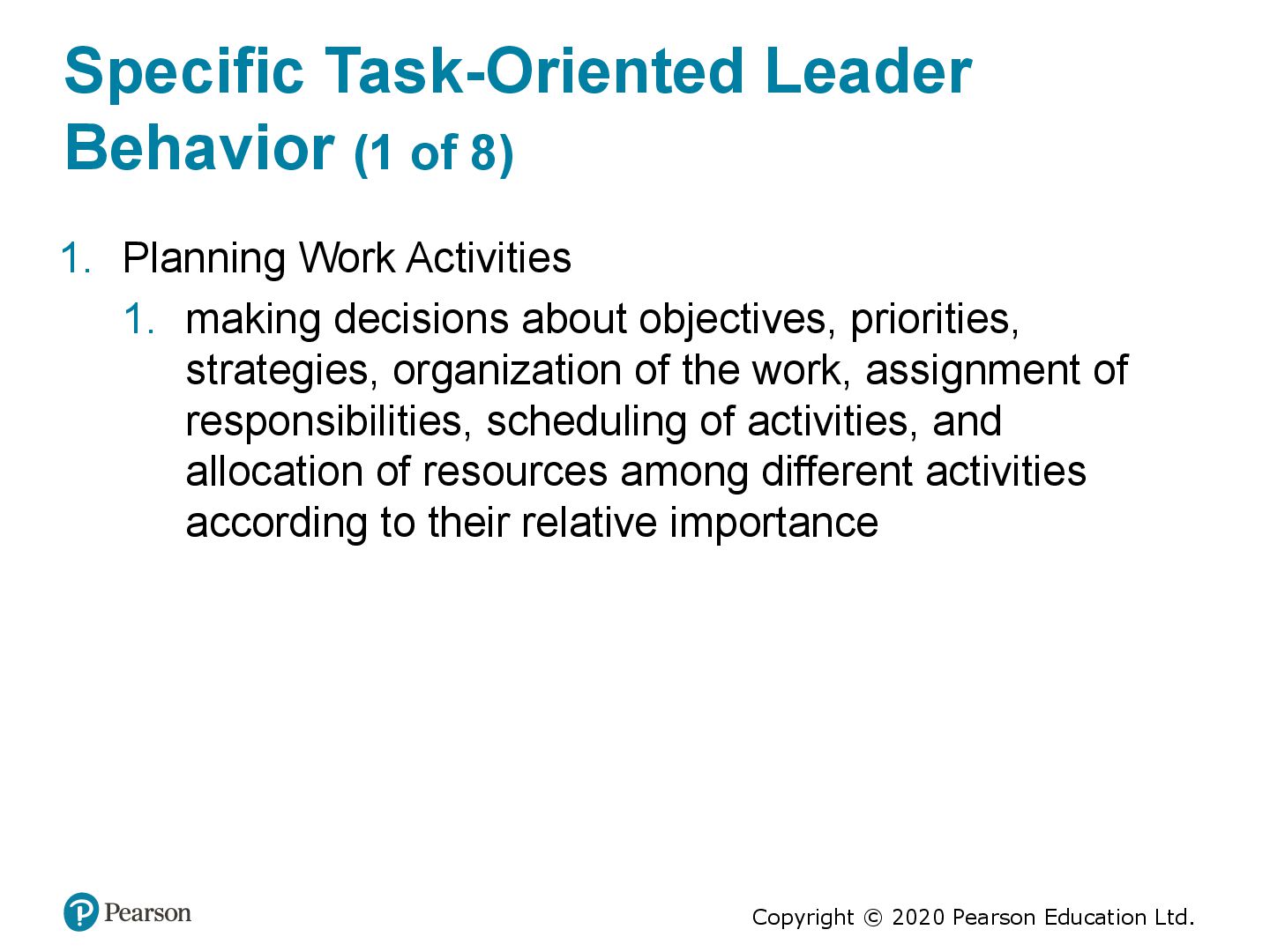 Specific Task-Oriented Leader Behavior (1 of 8)

1. Planning Work Activities

1. making decisions about objectives, priorities, strategies, organization of the work, assignment of responsibilities, scheduling of activities, and allocation of resources among different activities according to their relative importance

Pearson

Copyright © 2020 Pearson Education Ltd.